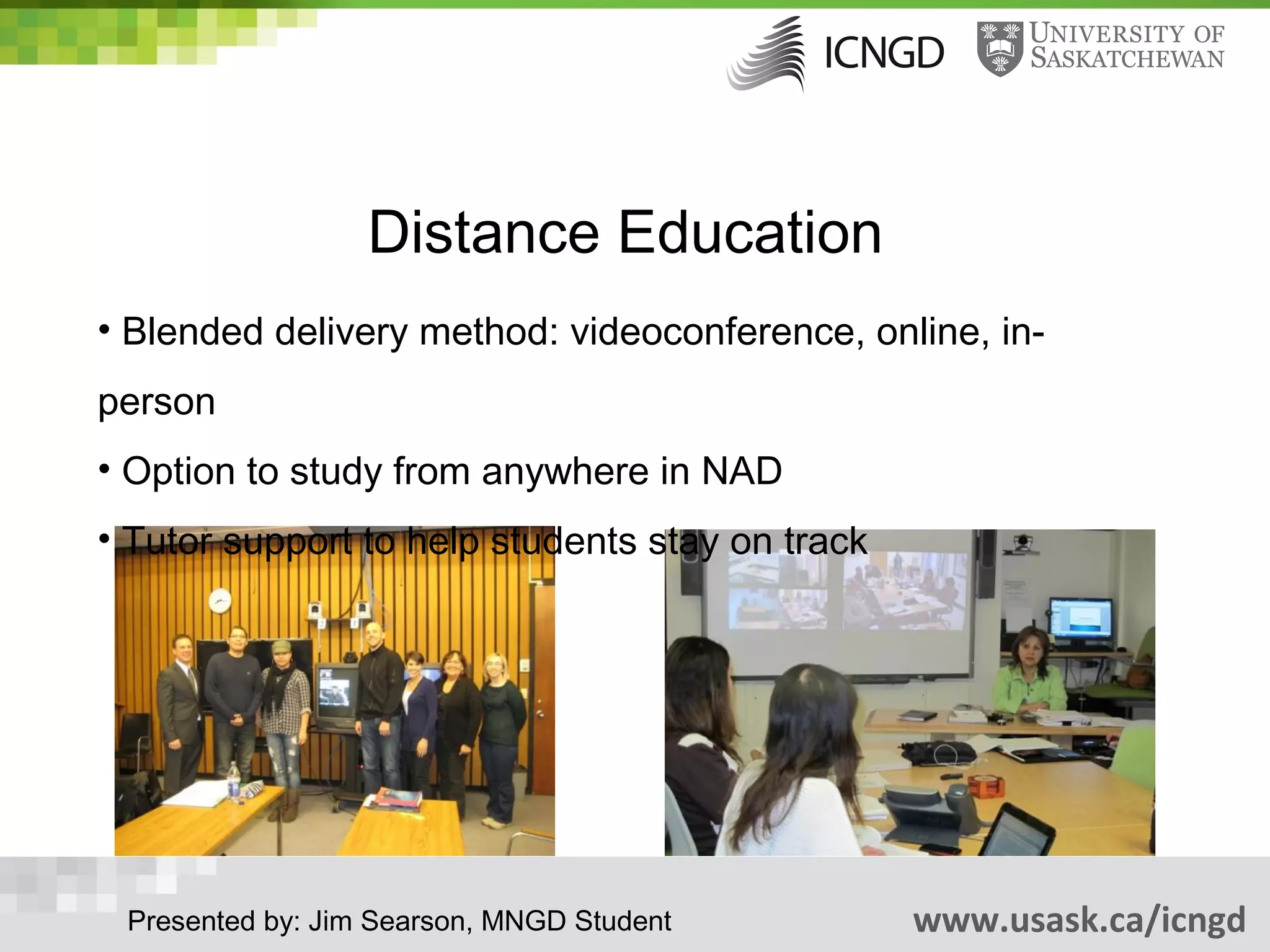 ICNGD UNIVERSITY OF SASKATCHEWAN

Distance Education

• Blended delivery method: videoconference, online, in-person

• Option to study from anywhere in NAD

• Tutor support to help students stay on track

Presented by: Jim Searson, MNGD Student

www.usask.ca/icngd